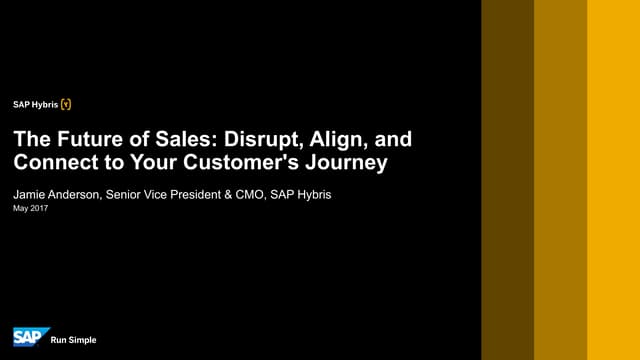 SAP Hybris

The Future of Sales: Disrupt, Align, and Connect to Your Customer's Journey

Jamie Anderson, Senior Vice President & CMO, SAP Hybris
May 2017

SAP Run Simple